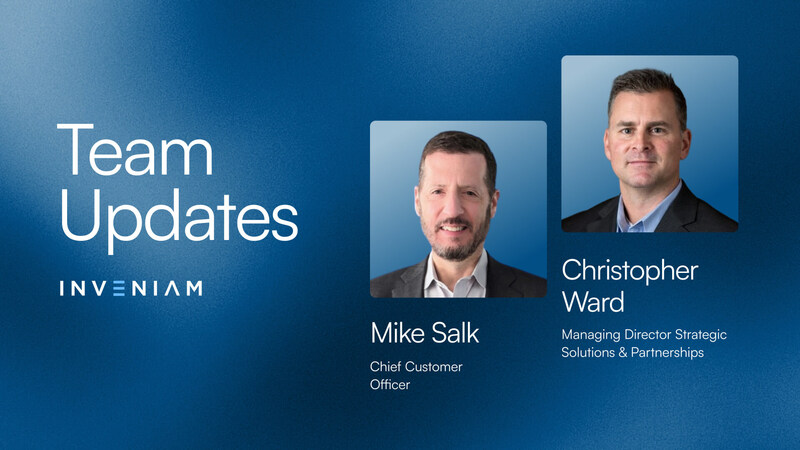 Team Updates

INVENIAM

Mike Salk

Chief Customer Officer

Christopher Ward

Managing Director Strategic Solutions & Partnerships